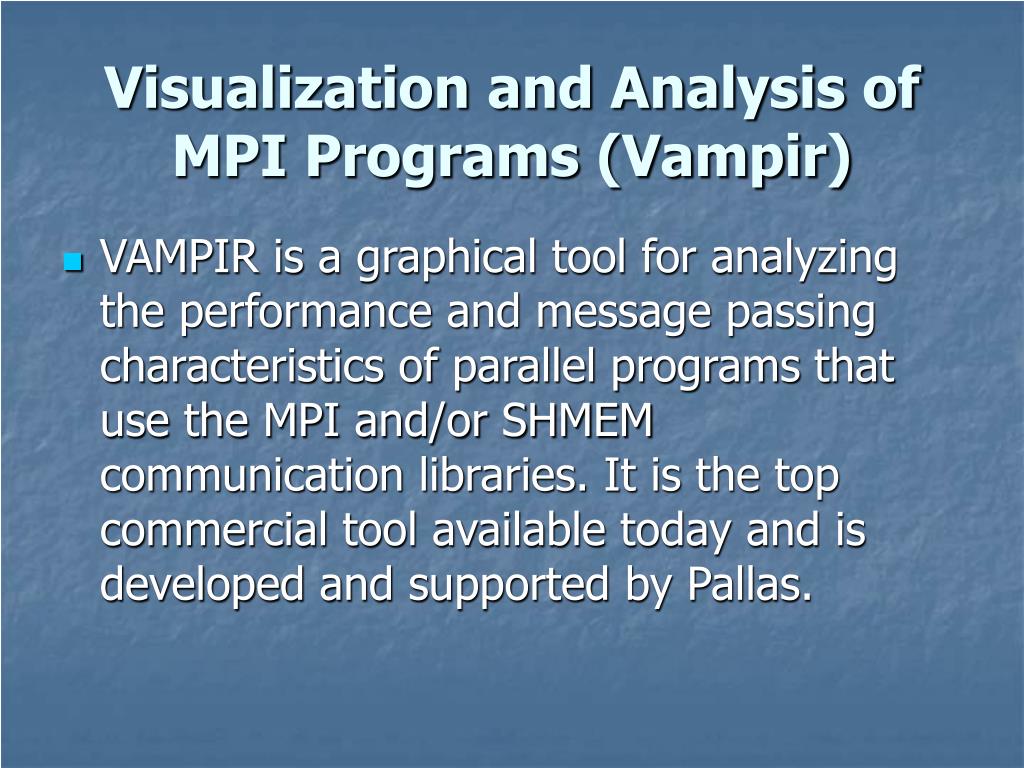 Visualization and Analysis of MPI Programs (Vampir)

VAMPIR is a graphical tool for analyzing the performance and message passing characteristics of parallel programs that use the MPI and/or SHMEM communication libraries. It is the top commercial tool available today and is developed and supported by Pallas.